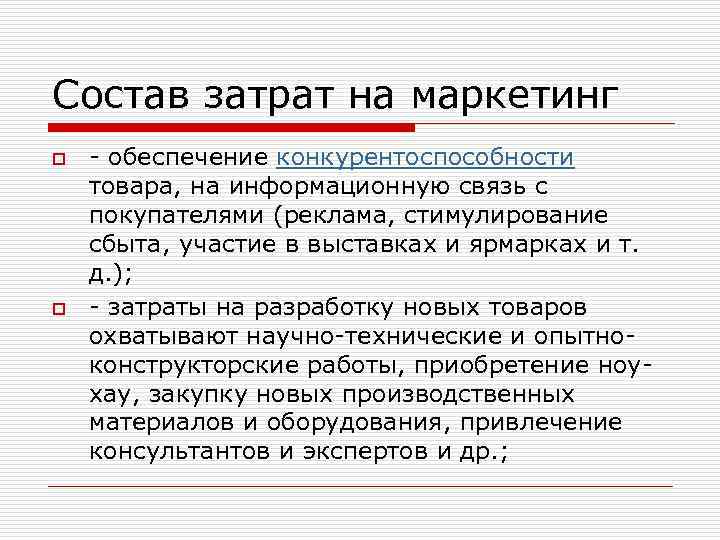 Состав затрат на маркетинг

- обеспечение конкурентоспособности товара, на информационную связь с покупателями (реклама, стимулирование сбыта, участие в выставках и ярмарках и т. д.);

- затраты на разработку новых товаров охватывают научно-технические и опытно-конструкторские работы, приобретение ноу-хау, закупку новых производственных материалов и оборудования, привлечение консультантов и экспертов и др.;